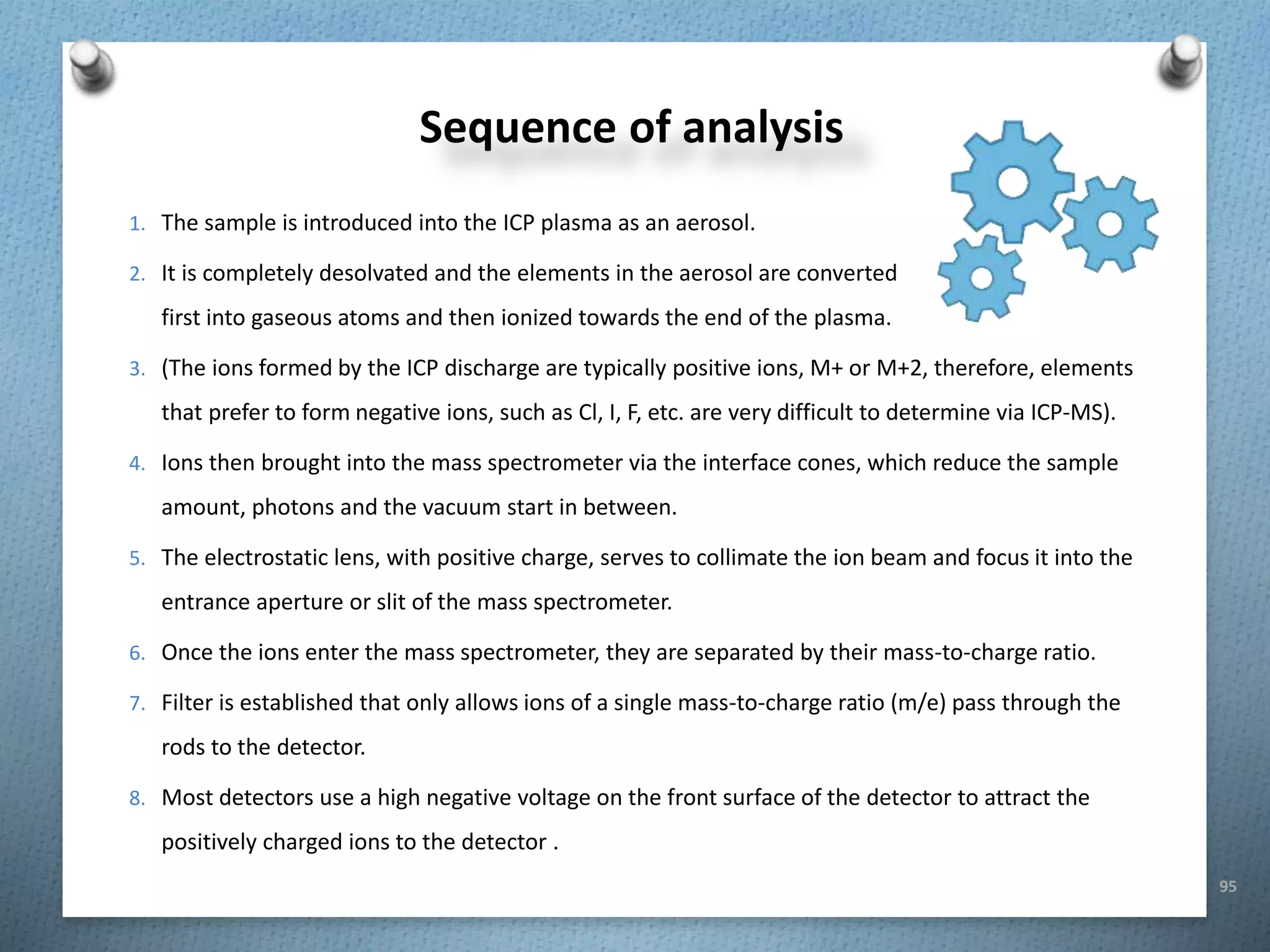 Sequence of analysis

1. The sample is introduced into the ICP plasma as an aerosol.

2. It is completely desolvated and the elements in the aerosol are converted first into gaseous atoms and then ionized towards the end of the plasma.

3. (The ions formed by the ICP discharge are typically positive ions, M+ or M+2, therefore, elements that prefer to form negative ions, such as Cl, I, F, etc. are very difficult to determine via ICP-MS).

4. Ions then brought into the mass spectrometer via the interface cones, which reduce the sample amount, photons and the vacuum start in between.

5. The electrostatic lens, with positive charge, serves to collimate the ion beam and focus it into the entrance aperture or slit of the mass spectrometer.

6. Once the ions enter the mass spectrometer, they are separated by their mass-to-charge ratio.

7. Filter is established that only allows ions of a single mass-to-charge ratio (m/e) pass through the rods to the detector.

8. Most detectors use a high negative voltage on the front surface of the detector to attract the positively charged ions to the detector .

95